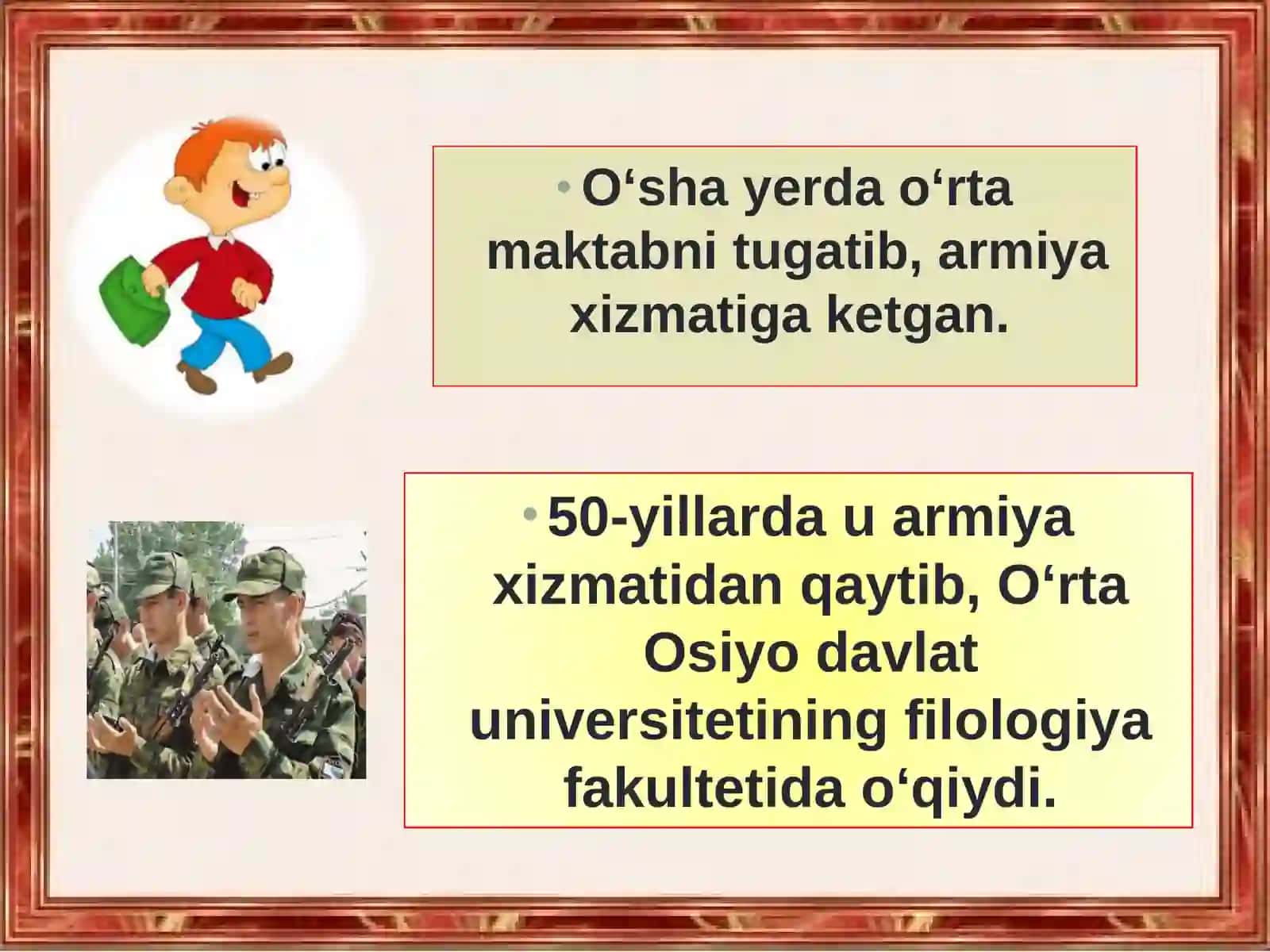 • O‘sha yerda o‘rta maktabni tugatib, armiya xizmatiga ketgan.

• 50-yillarda u armiya xizmatidan qaytib, O‘rta Osiyo davlat universitetining filologiya fakultetida o‘qiydi.